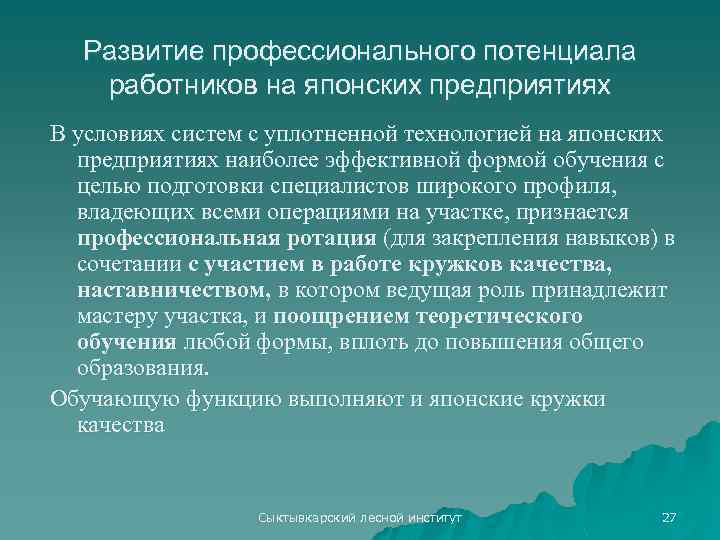 Развитие профессионального потенциала работников на японских предприятиях

В условиях систем с уплотненной технологией на японских предприятиях наиболее эффективной формой обучения с целью подготовки специалистов широкого профиля, владеющих всеми операциями на участке, признается профессиональная ротация (для закрепления навыков) в сочетании с участием в работе кружков качества, наставничеством, в котором ведущая роль принадлежит мастеру участка, и поощрением теоретического обучения любой формы, вплоть до повышения общего образования.

Обучающую функцию выполняют и японские кружки качества

Сыктывкарский лесной институт

27